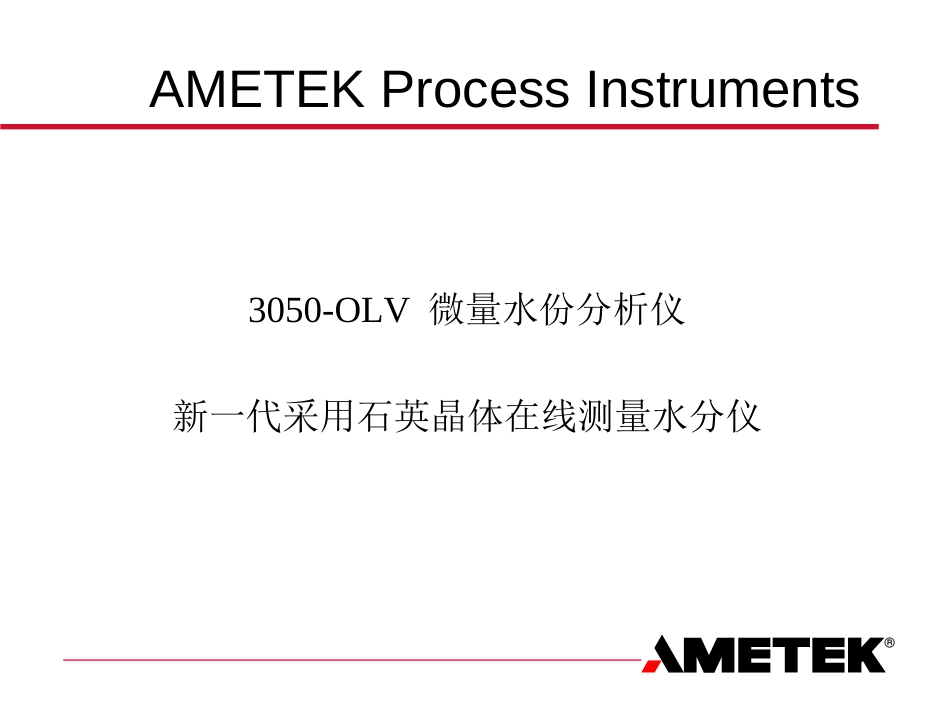 AMETEK Process Instruments

3050-OLV 微量水份分析仪

新一代采用石英晶体在线测量水分仪

AMETEK®